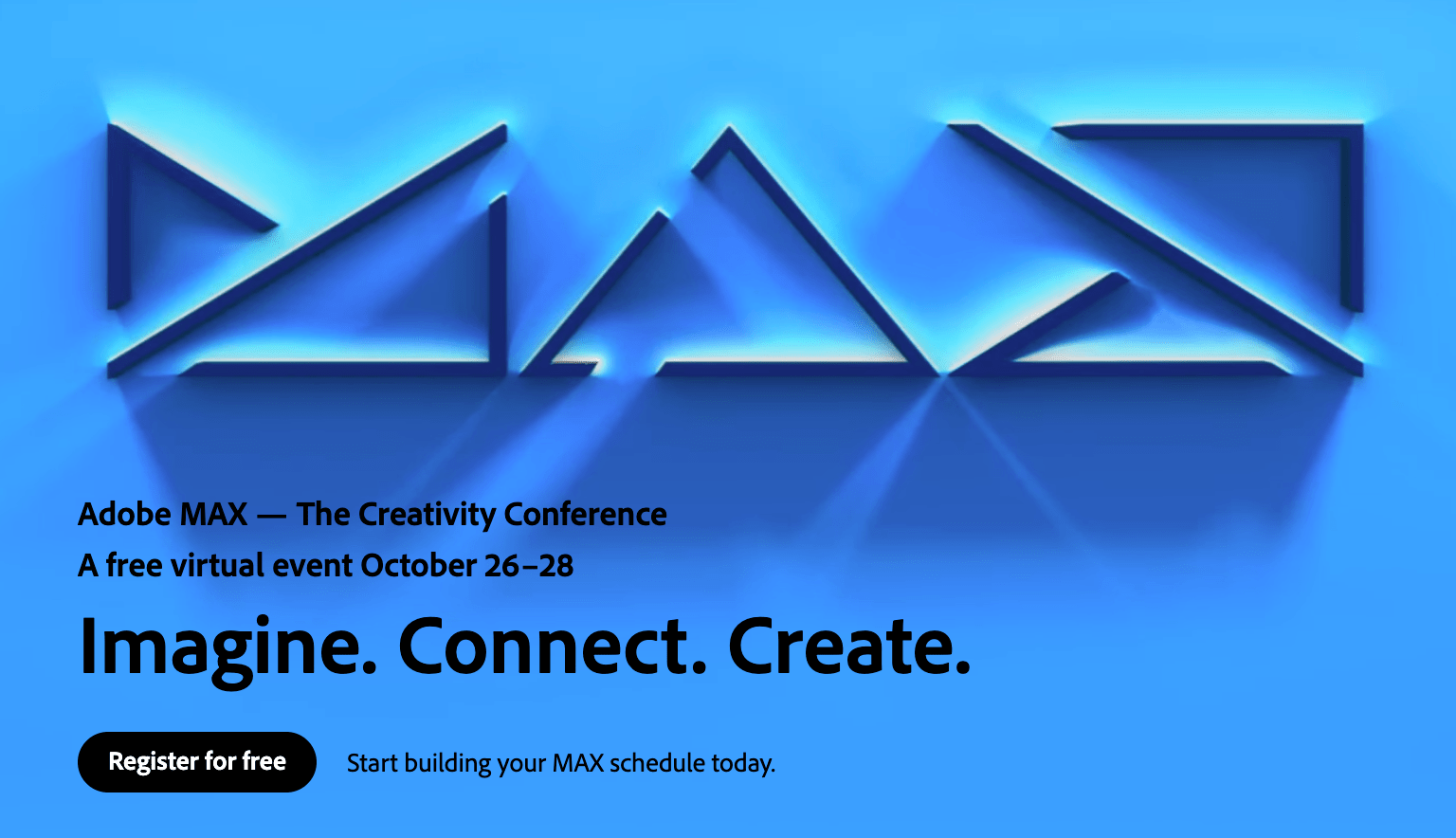 MAX

Adobe MAX — The Creativity Conference
A free virtual event October 26–28

Imagine. Connect. Create.

Register for free

Start building your MAX schedule today.